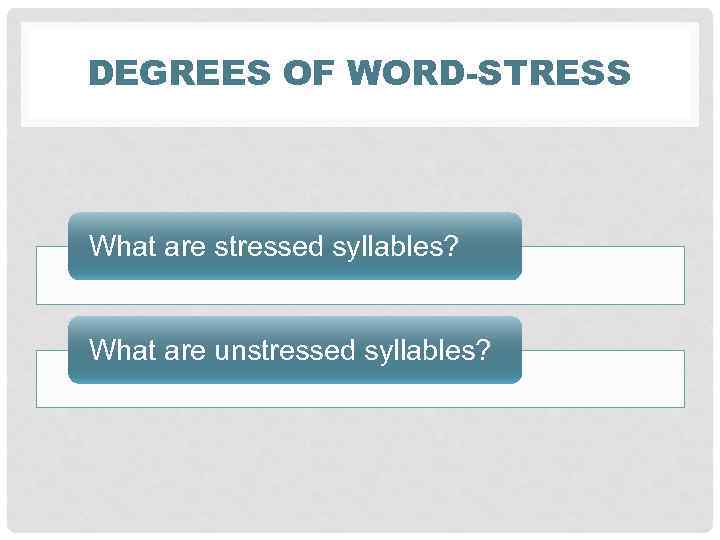 DEGREES OF WORD-STRESS

What are stressed syllables?

What are unstressed syllables?